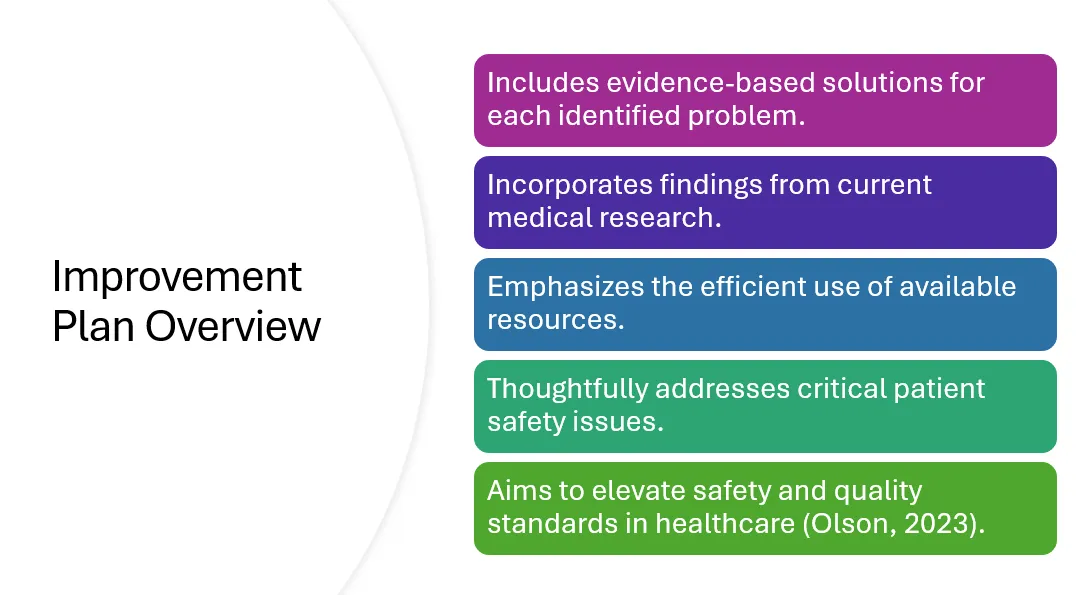 Improvement Plan Overview

Includes evidence-based solutions for each identified problem.

Incorporates findings from current medical research.

Emphasizes the efficient use of available resources.

Thoughtfully addresses critical patient safety issues.

Aims to elevate safety and quality standards in healthcare (Olson, 2023).